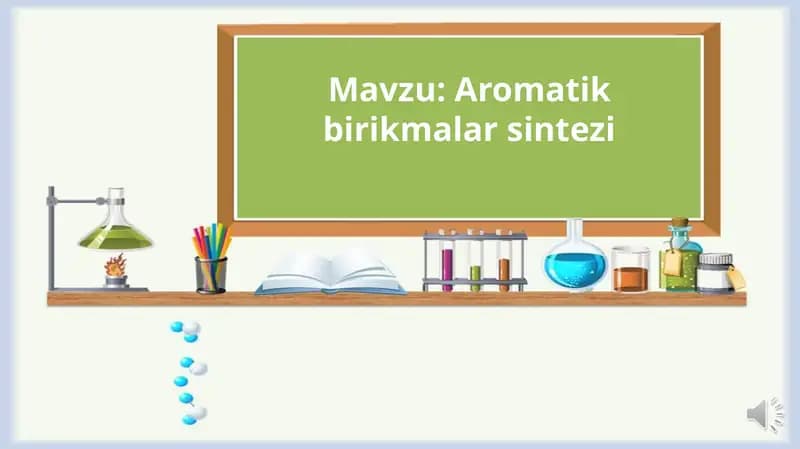 Mavzu: Aromatik birikmalar sintezi